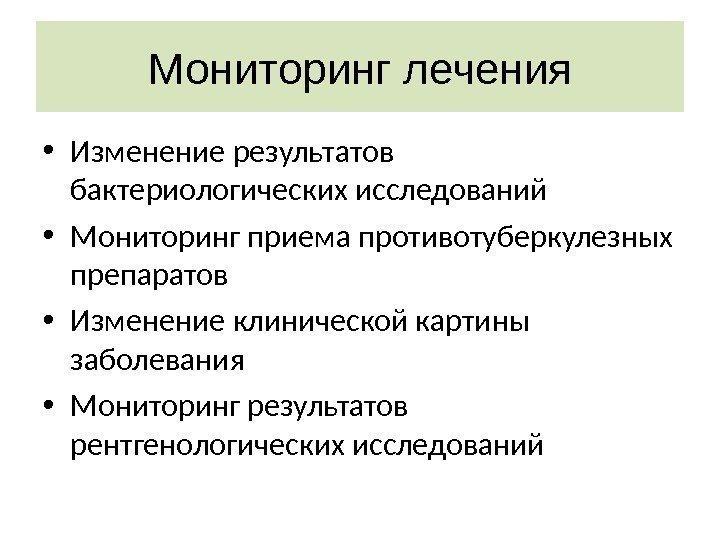 Мониторинг лечения

• Изменение результатов бактериологических исследований
• Мониторинг приема противотуберкулезных препаратов
• Изменение клинической картины заболевания
• Мониторинг результатов рентгенологических исследований